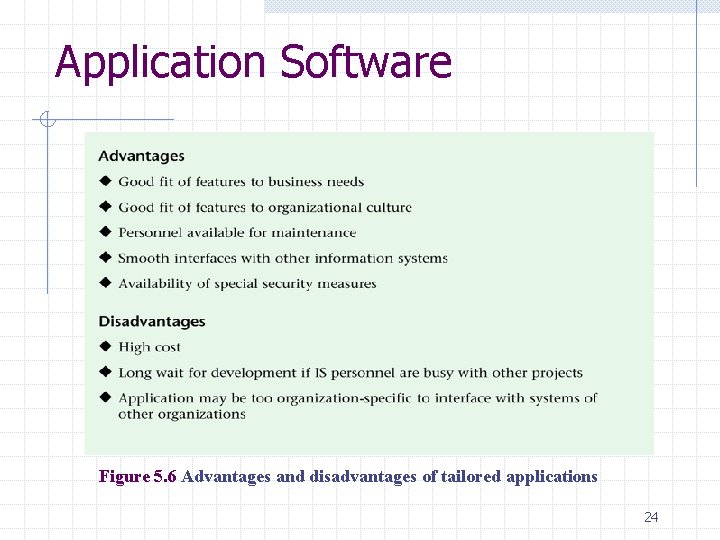 Application Software

Advantages

◆ Good fit of features to business needs

◆ Good fit of features to organizational culture

◆ Personnel available for maintenance

◆ Smooth interfaces with other information systems

◆ Availability of special security measures

Disadvantages

◆ High cost

◆ Long wait for development if IS personnel are busy with other projects

◆ Application may be too organization-specific to interface with systems of other organizations

Figure 5.6 Advantages and disadvantages of tailored applications

24